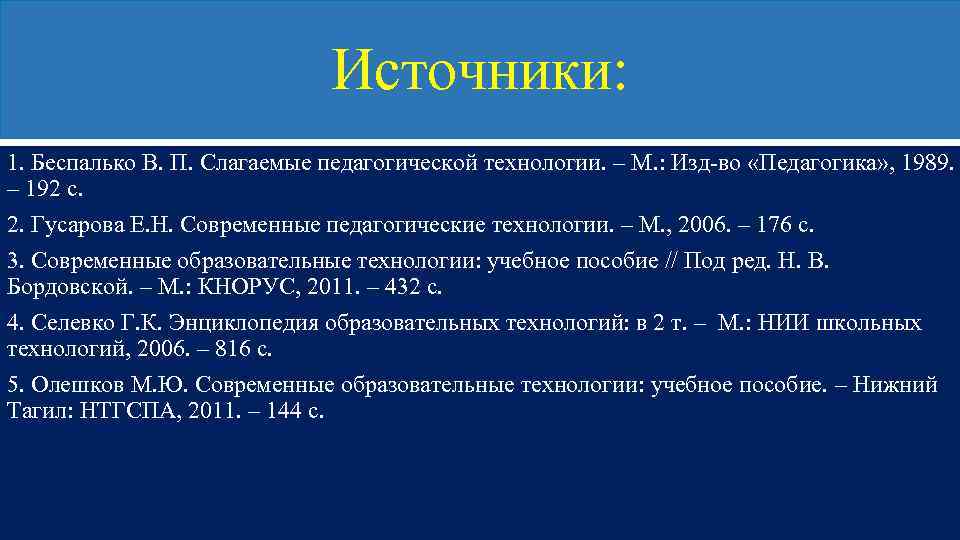 Источники:

1. Беспалько В. П. Слагаемые педагогической технологии. – М.: Изд-во «Педагогика», 1989. – 192 с.

2. Гусарова Е.Н. Современные педагогические технологии. – М., 2006. – 176 с.

3. Современные образовательные технологии: учебное пособие // Под ред. Н. В. Бордовской. – М.: КНОРУС, 2011. – 432 с.

4. Селевко Г.К. Энциклопедия образовательных технологий: в 2 т. – М.: НИИ школьных технологий, 2006. – 816 с.

5. Олешков М.Ю. Современные образовательные технологии: учебное пособие. – Нижний Тагил: НТГСПА, 2011. – 144 с.